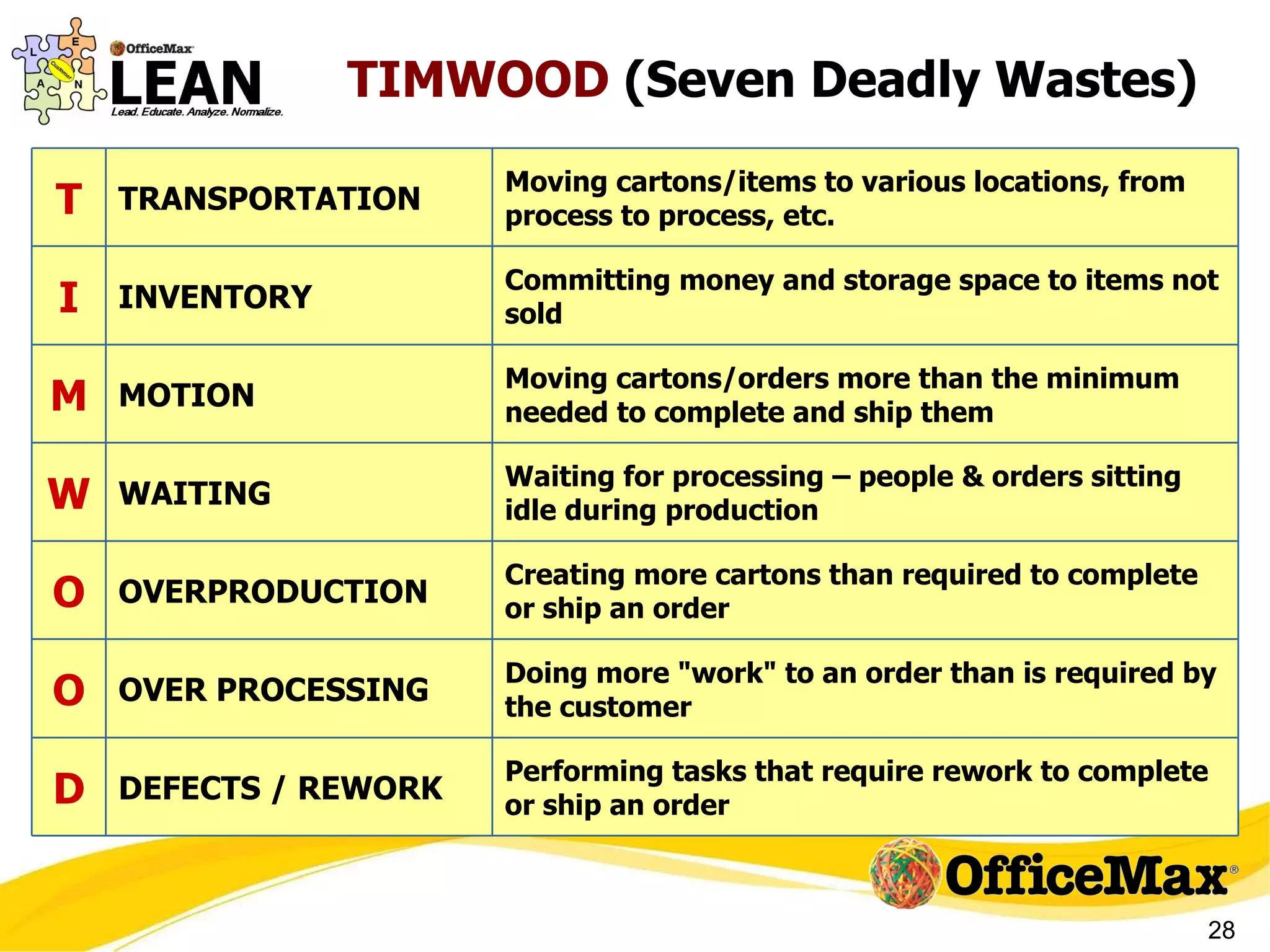 L E A N Customer

OfficeMax

LEAN

Lead. Educate. Analyze. Normalize.

TIMWOOD (Seven Deadly Wastes)

| | | |
|---|---|---|
| T | TRANSPORTATION | Moving cartons/items to various locations, from process to process, etc. |
| I | INVENTORY | Committing money and storage space to items not sold |
| M | MOTION | Moving cartons/orders more than the minimum needed to complete and ship them |
| W | WAITING | Waiting for processing – people & orders sitting idle during production |
| O | OVERPRODUCTION | Creating more cartons than required to complete or ship an order |
| O | OVER PROCESSING | Doing more "work" to an order than is required by the customer |
| D | DEFECTS / REWORK | Performing tasks that require rework to complete or ship an order |

OfficeMax®

28